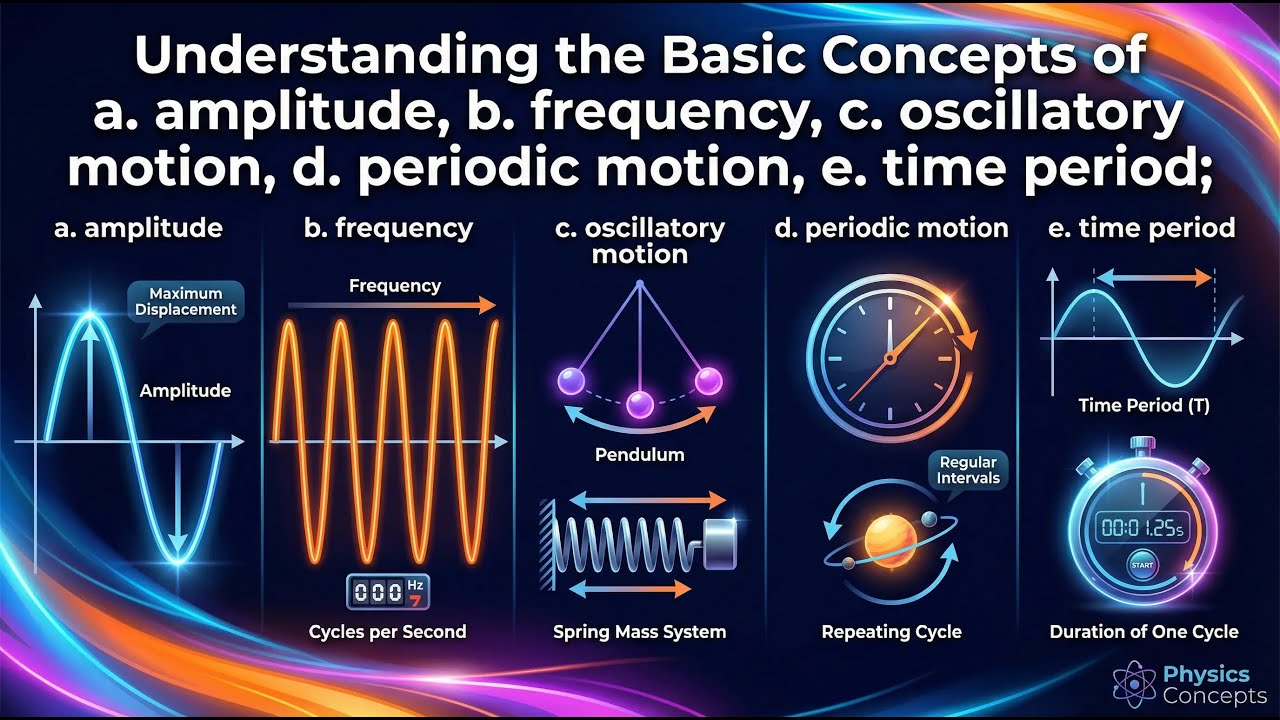 Understanding the Basic Concepts of a. amplitude, b. frequency, c. oscillatory motion, d. periodic motion, e. time period;

a. amplitude

Maximum Displacement

Amplitude

b. frequency

Frequency

000 Hz 7

Cycles per Second

c. oscillatory motion

Pendulum

Spring Mass System

d. periodic motion

Regular Intervals

Repeating Cycle

e. time period

Time Period (T)

00:01.25s

START

Duration of One Cycle

Physics Concepts